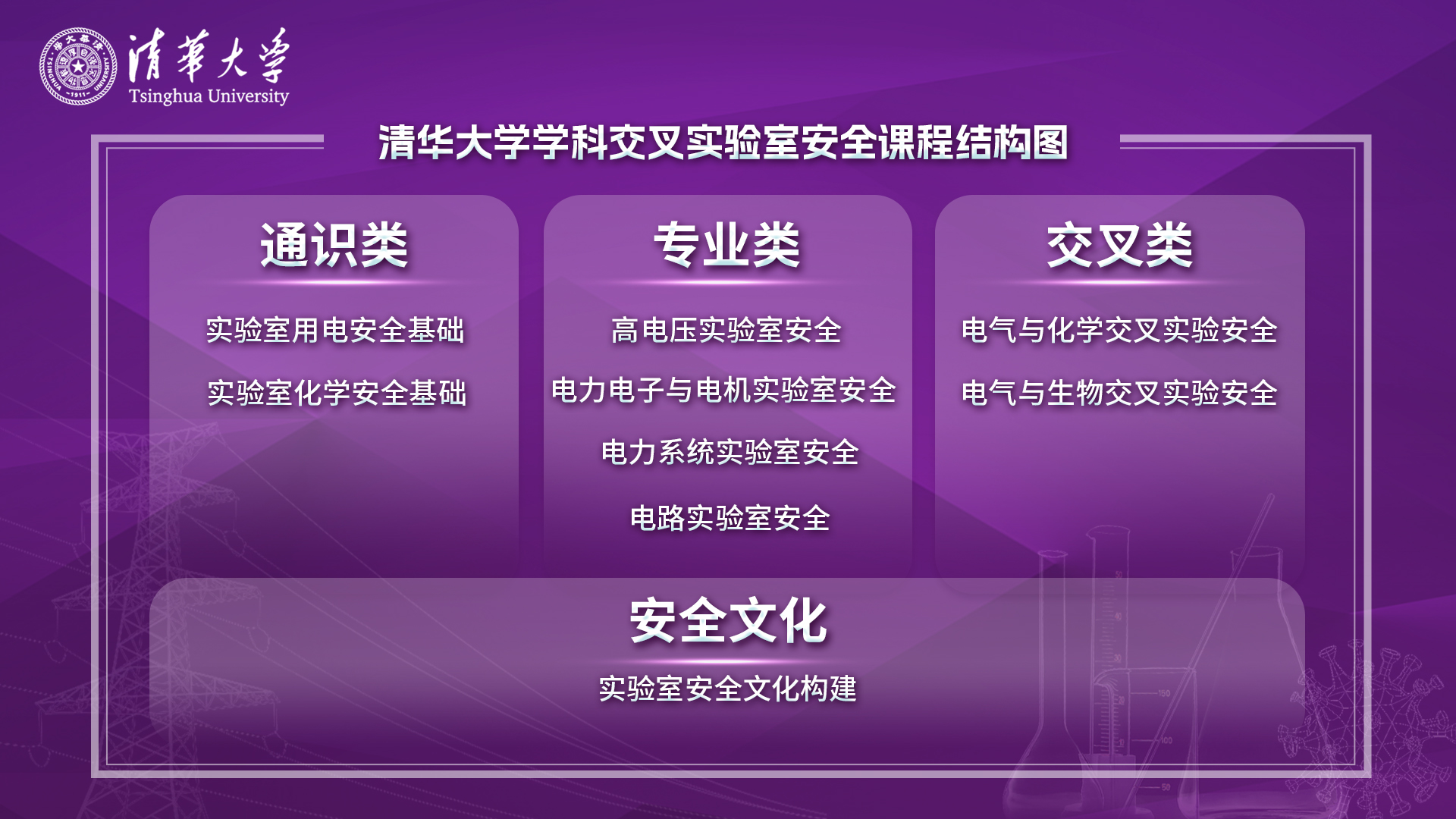 清華大學
Tsinghua University

清华大学学科交叉实验室安全课程结构图

通识类

实验室用电安全基础

实验室化学安全基础

专业类

高电压实验室安全

电力电子与电机实验室安全

电力系统实验室安全

电路实验室安全

交叉类

电气与化学交叉实验安全

电气与生物交叉实验安全

安全文化

实验室安全文化构建